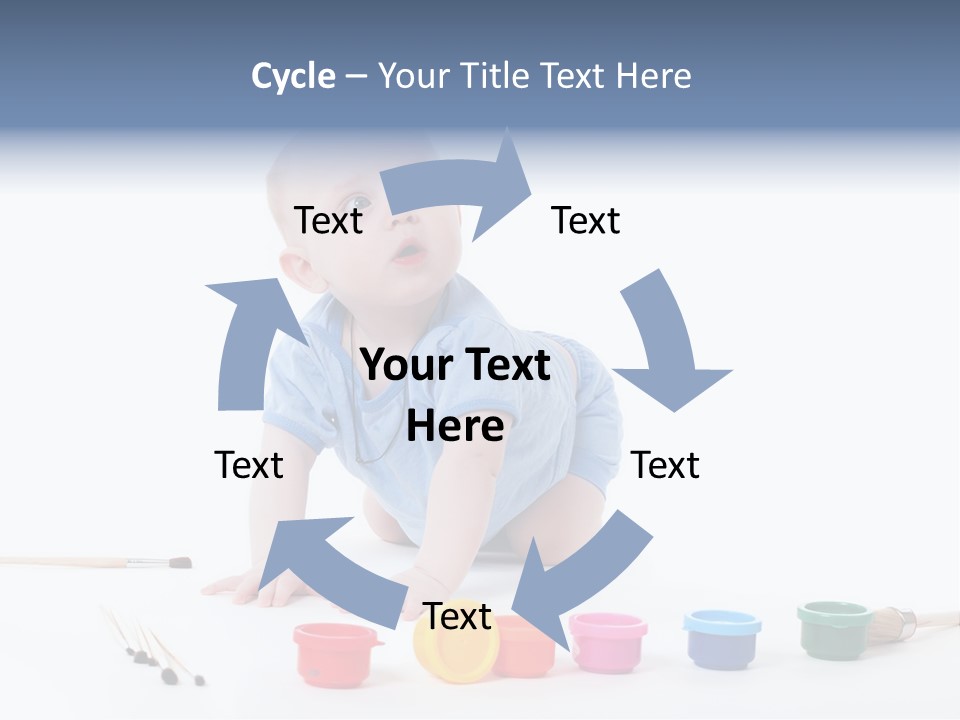 Cycle – Your Title Text Here

Text

Text

Your Text Here

Text

Text

Text